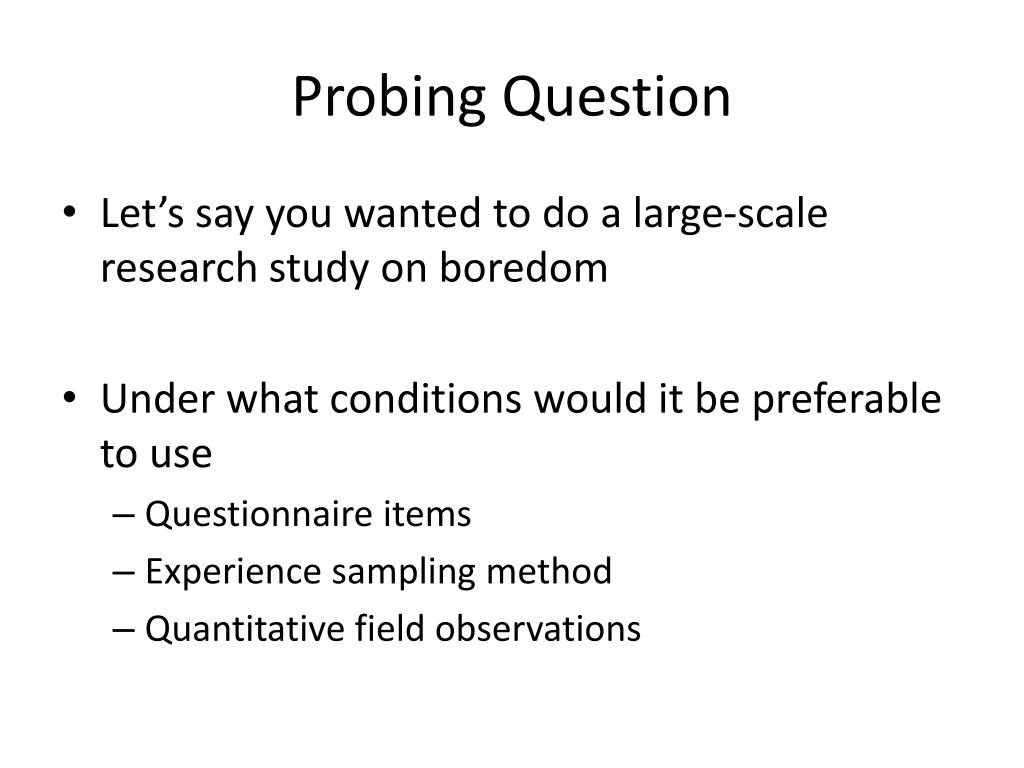 Probing Question

• Let’s say you wanted to do a large-scale research study on boredom

• Under what conditions would it be preferable to use
– Questionnaire items
– Experience sampling method
– Quantitative field observations